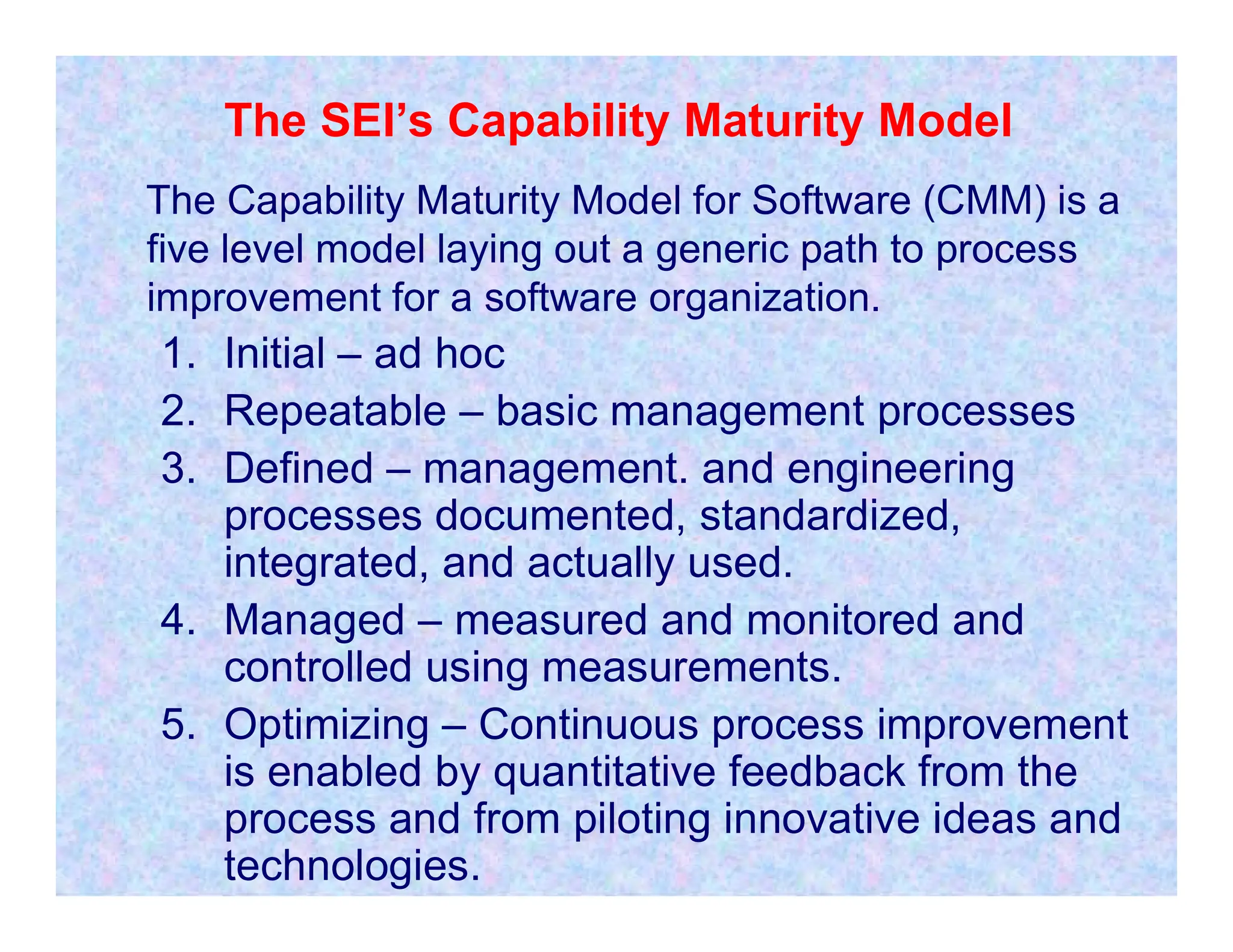 The SEI’s Capability Maturity Model

The Capability Maturity Model for Software (CMM) is a five level model laying out a generic path to process improvement for a software organization.

1. Initial – ad hoc
2. Repeatable – basic management processes
3. Defined – management. and engineering processes documented, standardized, integrated, and actually used.
4. Managed – measured and monitored and controlled using measurements.
5. Optimizing – Continuous process improvement is enabled by quantitative feedback from the process and from piloting innovative ideas and technologies.